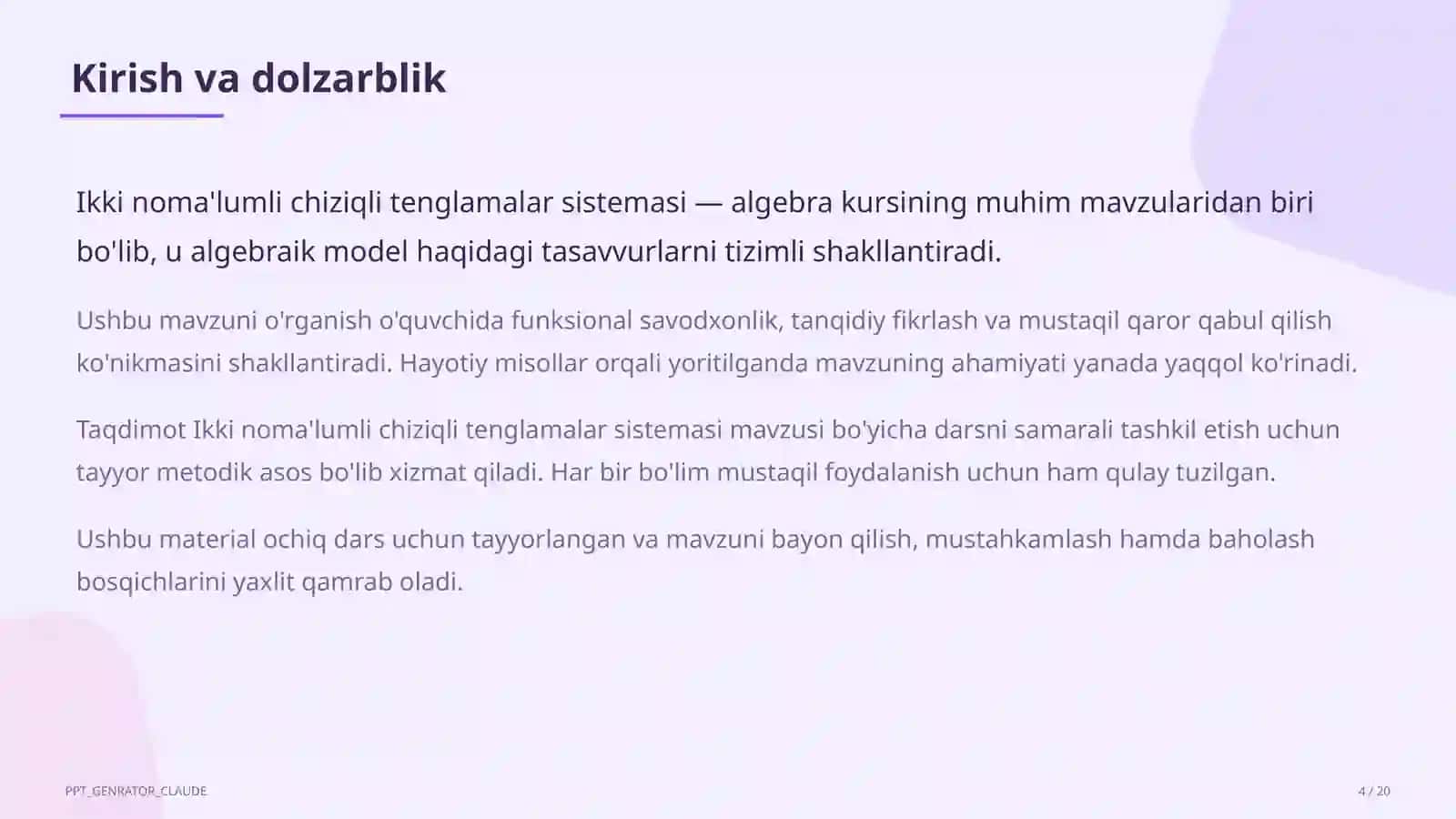 Kirish va dolzarblik

Ikki noma'lumli chiziqli tenglamalar sistemasi — algebra kursining muhim mavzularidan biri bo'lib, u algebraik model haqidagi tasavvurlarni tizimli shakllantiradi.

Ushbu mavzuni o'rganish o'quvchida funksional savodxonlik, tanqidiy fikrlash va mustaqil qaror qabul qilish ko'nikmasini shakllantiradi. Hayotiy misollar orqali yoritilganda mavzuning ahamiyati yanada yaqqol ko'rinadi.

Taqdimot Ikki noma'lumli chiziqli tenglamalar sistemasi mavzusi bo'yicha darsni samarali tashkil etish uchun tayyor metodik asos bo'lib xizmat qiladi. Har bir bo'lim mustaqil foydalanish uchun ham qulay tuzilgan.

Ushbu material ochiq dars uchun tayyorlangan va mavzuni bayon qilish, mustahkamlash hamda baholash bosqichlarini yaxlit qamrab oladi.

PPT_GENRATOR_CLAUDE

4 / 20